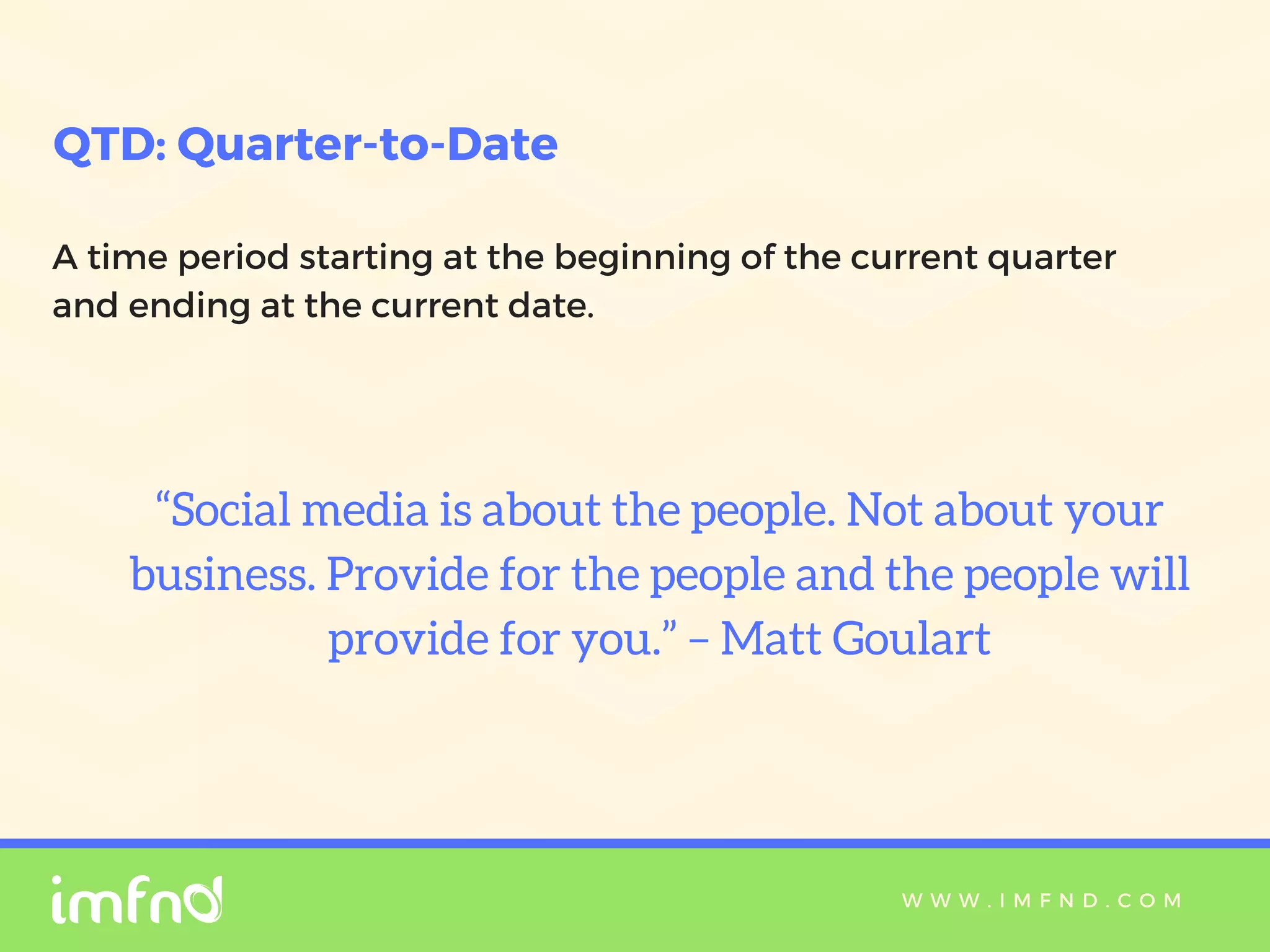 QTD: Quarter-to-Date

A time period starting at the beginning of the current quarter and ending at the current date.

“Social media is about the people. Not about your business. Provide for the people and the people will provide for you.” – Matt Goulart

imfnd

WWW.IMFND.COM